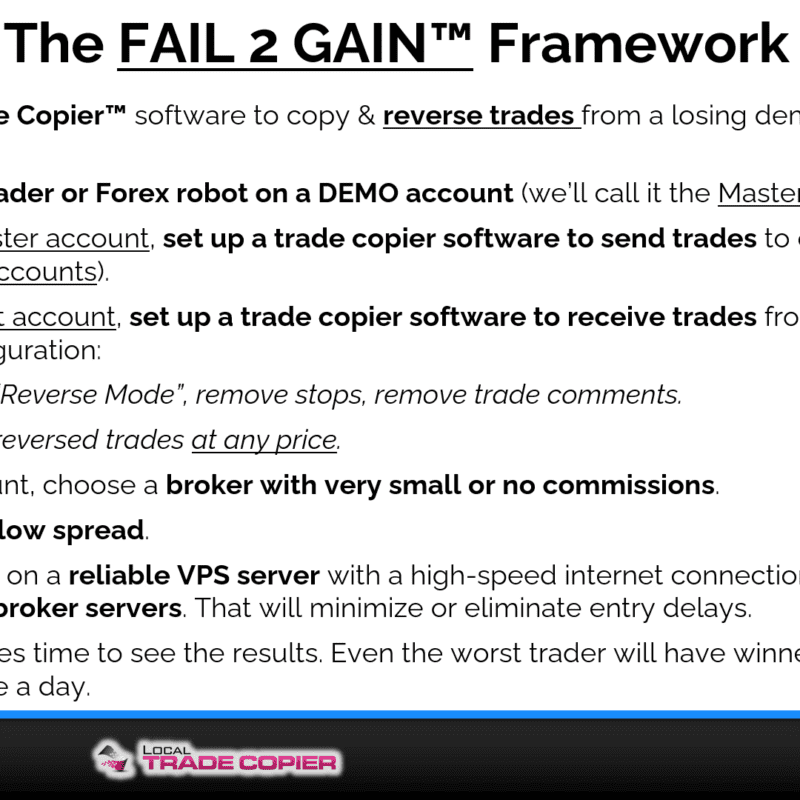 The FAIL 2 GAIN™ Framework

e Copier™ software to copy & reverse trades from a losing den

ader or Forex robot on a DEMO account (we'll call it the Master
ster account, set up a trade copier software to send trades to
ccounts).

t account, set up a trade copier software to receive trades fro
guration:

"Reverse Mode", remove stops, remove trade comments.

reversed trades at any price.

unt, choose a broker with very small or no commissions.

low spread.

on a reliable VPS server with a high-speed internet connectio
broker servers. That will minimize or eliminate entry delays.

es time to see the results. Even the worst trader will have winne
e a day.

LOCAL TRADE COPIER